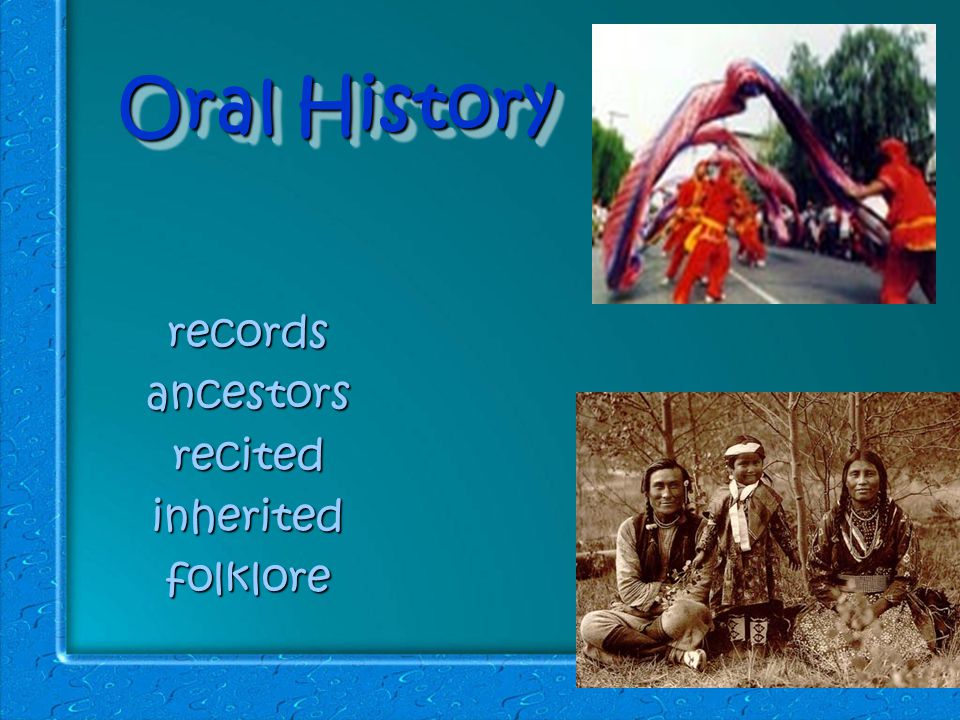 Oral History

records
ancestors
recited
inherited
folklore